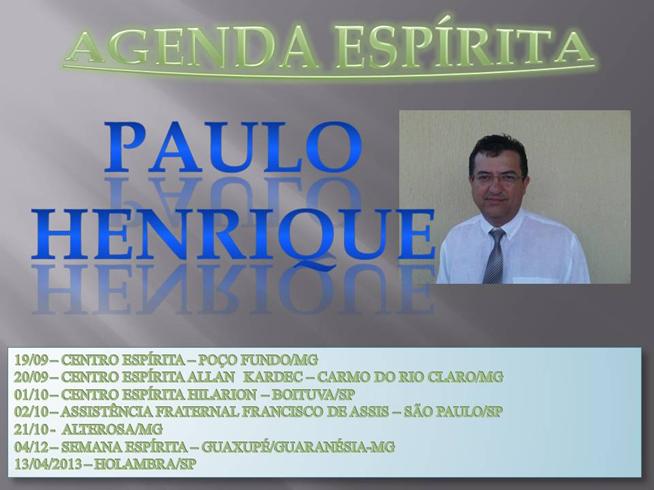 AGENDA ESPÍRITA

PAULO HENRIQUE

19/09 – CENTRO ESPÍRITA – POÇO FUNDO/MG
20/09 – CENTRO ESPÍRITA ALLAN KARDEC – CARMO DO RIO CLARO/MG
01/10 – CENTRO ESPÍRITA HILARION – BOITUVA/SP
02/10 – ASSISTÊNCIA FRATERNAL FRANCISCO DE ASSIS – SÃO PAULO/SP
21/10 - ALTEROSA/MG
04/12 – SEMANA ESPÍRITA – GUAXUPÉ/GUARANÉSIA-MG
13/04/2013 – HOLAMBRA/SP